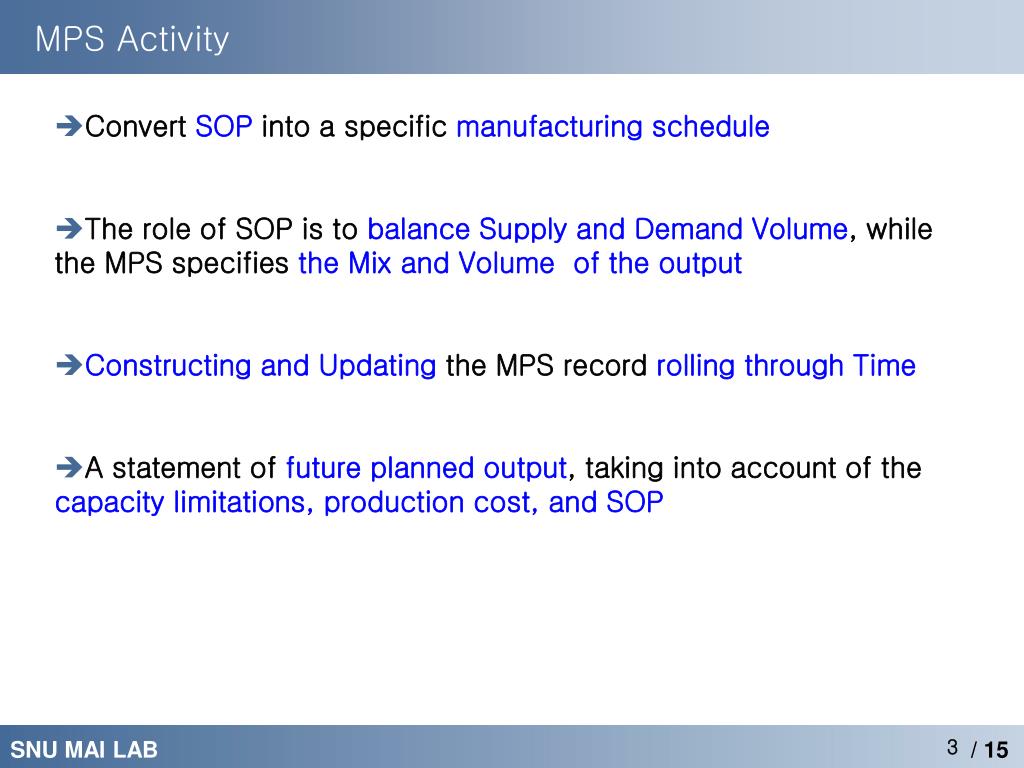 MPS Activity

➔Convert SOP into a specific manufacturing schedule

➔The role of SOP is to balance Supply and Demand Volume, while the MPS specifies the Mix and Volume of the output

➔Constructing and Updating the MPS record rolling through Time

➔A statement of future planned output, taking into account of the capacity limitations, production cost, and SOP

SNU MAI LAB

3 / 15